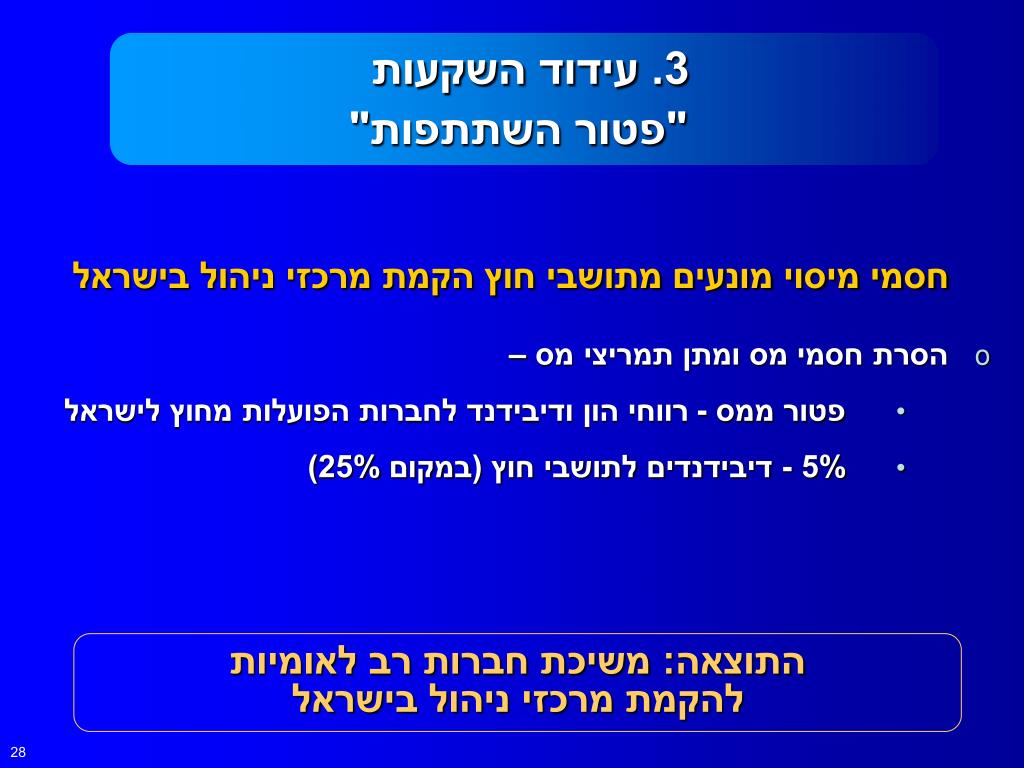 3. עידוד השקעות
"פטור השתתפות"

חסמי מיסוי מונעים מתושבי חוץ הקמת מרכזי ניהול בישראל

o הסרת חסמי מס ומתן תמריצי מס –

• פטור ממס - רווחי הון ודיבידנד לחברות הפועלות מחוץ לישראל

• 5% - דיבידנדים לתושבי חוץ (במקום 25%)

התוצאה: משיכת חברות רב לאומיות
להקמת מרכזי ניהול בישראל

28